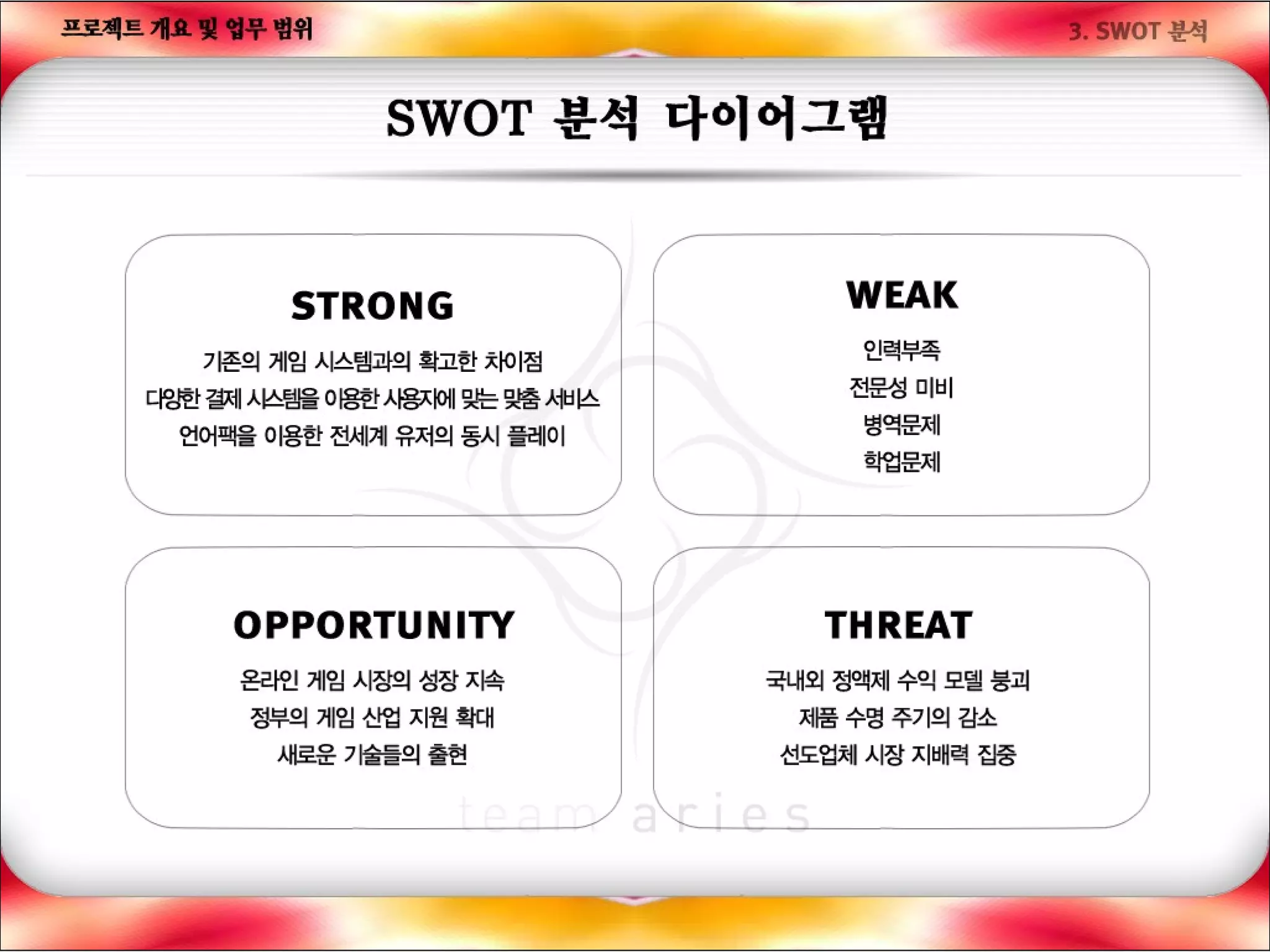 프로젝트 개요 및 업무 범위

3. SWOT 분석

SWOT 분석 다이어그램

STRONG

기존의 게임 시스템과의 확고한 차이점
다양한 결제 시스템을 이용한 사용자에 맞는 맞춤 서비스
언어팩을 이용한 전세계 유저의 동시 플레이

WEAK

인력부족
전문성 미비
병역문제
학업문제

OPPORTUNITY

온라인 게임 시장의 성장 지속
정부의 게임 산업 지원 확대
새로운 기술들의 출현

THREAT

국내외 정액제 수익 모델 붕괴
제품 수명 주기의 감소
선도업체 시장 지배력 집중

team aries